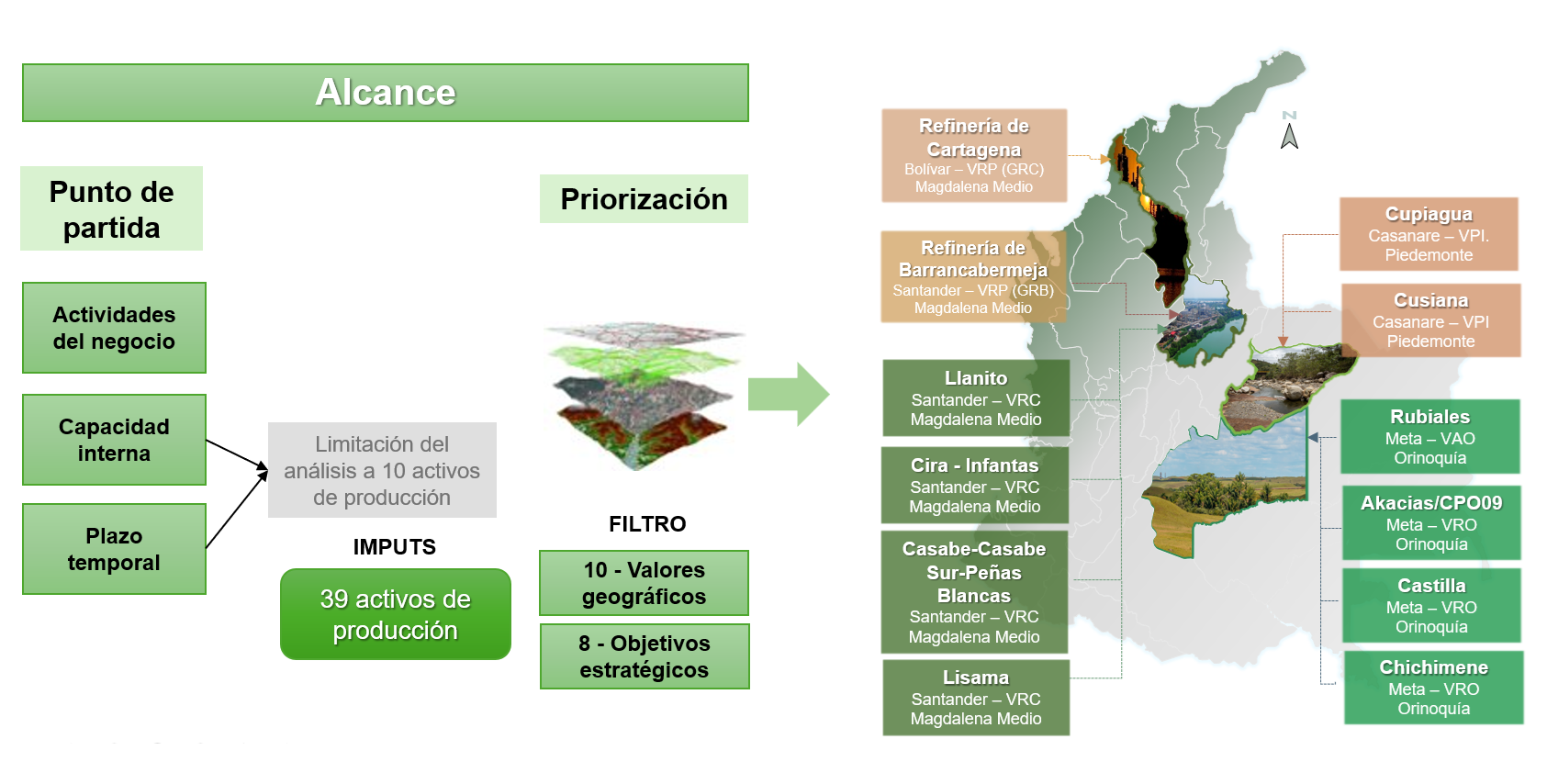 Alcance

Punto de partida

Actividades del negocio

Capacidad interna

Plazo temporal

Limitación del análisis a 10 activos de producción

IMPUTS

39 activos de producción

Priorización

FILTRO

10 - Valores geográficos

8 - Objetivos estratégicos

Refinería de Cartagena
Bolívar – VRP (GRC)
Magdalena Medio

Refinería de Barrancabermeja
Santander – VRP (GRB)
Magdalena Medio

Llanito
Santander – VRC
Magdalena Medio

Cira - Infantas
Santander – VRC
Magdalena Medio

Casabe-Casabe Sur-Peñas Blancas
Santander – VRC
Magdalena Medio

Lisama
Santander – VRC
Magdalena Medio

N

Cupiagua
Casanare – VPI.
Piedemonte

Cusiana
Casanare – VPI
Piedemonte

Rubiales
Meta – VAO
Orinoquía

Akacias/CPO09
Meta – VRO
Orinoquía

Castilla
Meta – VRO
Orinoquía

Chichimene
Meta – VRO
Orinoquía